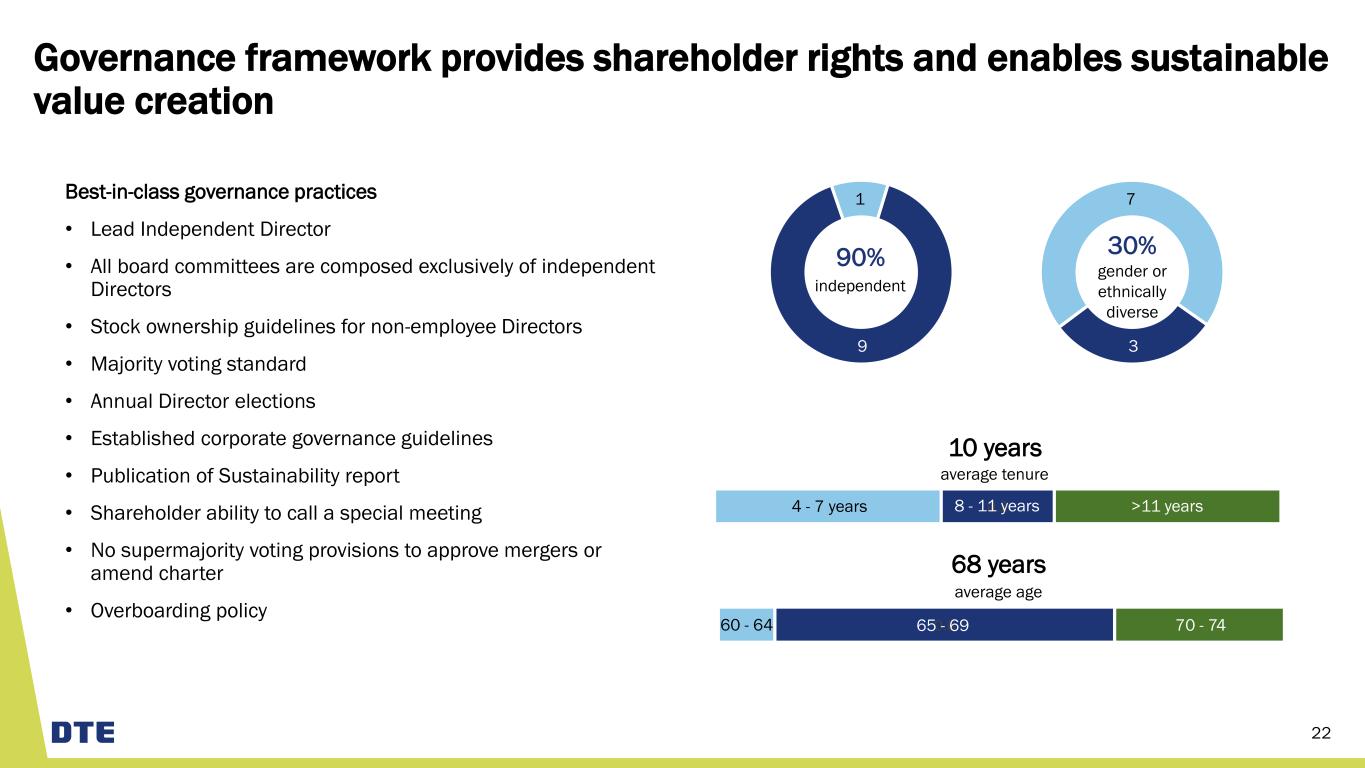 Governance framework provides shareholder rights and enables sustainable value creation

Best-in-class governance practices

• Lead Independent Director

• All board committees are composed exclusively of independent Directors

• Stock ownership guidelines for non-employee Directors

• Majority voting standard

• Annual Director elections

• Established corporate governance guidelines

• Publication of Sustainability report

• Shareholder ability to call a special meeting

• No supermajority voting provisions to approve mergers or amend charter

• Overboarding policy

1

90%
independent

9

7

30%
gender or ethnically diverse

3

10 years
average tenure

4 - 7 years
8 - 11 years
>11 years

68 years
average age

60 - 64
65 - 69
70 - 74

DTE

22